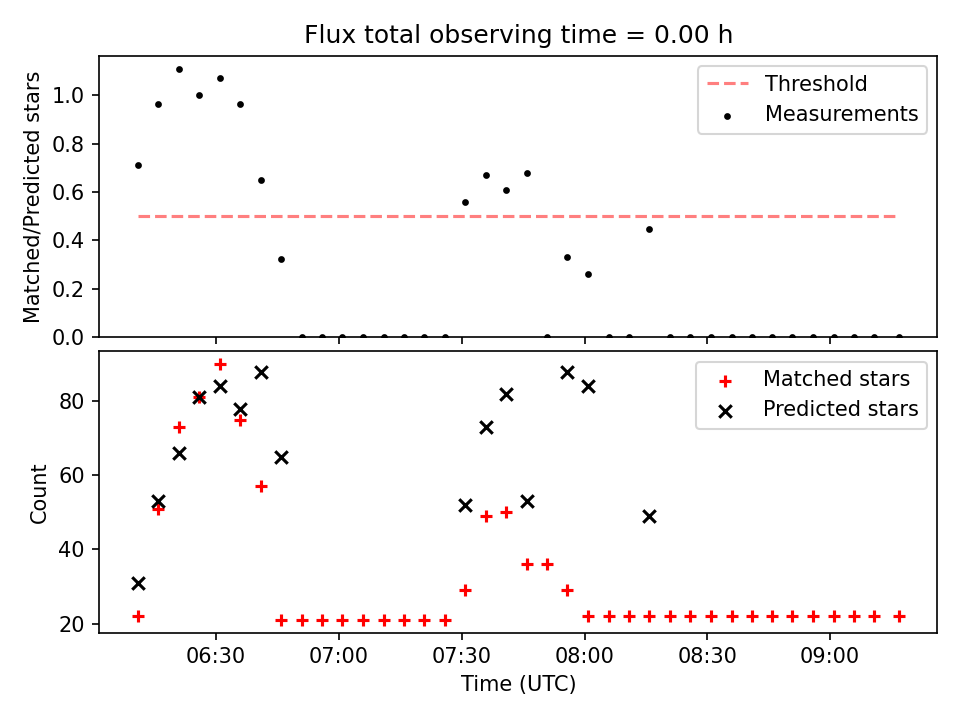 Flux total observing time = 0.00 h

Matched/Predicted stars

1.0
0.8
0.6
0.4
0.2
0.0

Threshold
Measurements

Count

80
60
40
20

Matched stars
Predicted stars

06:30
07:00
07:30
08:00
08:30
09:00

Time (UTC)